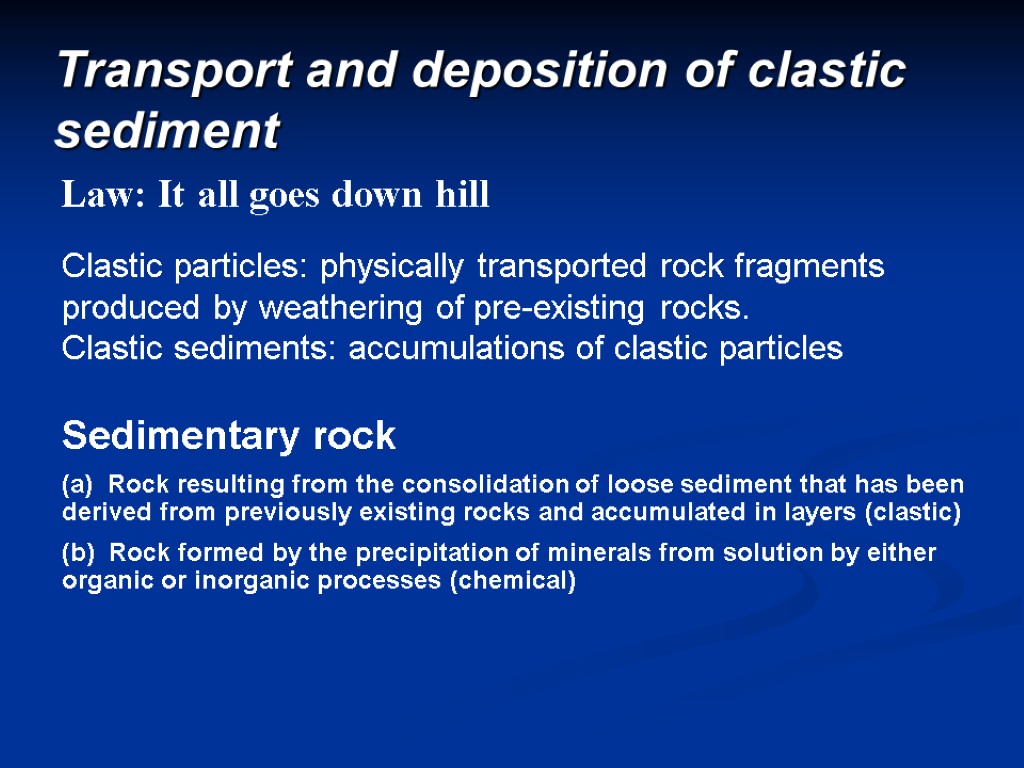 Transport and deposition of clastic sediment

Law: It all goes down hill

Clastic particles: physically transported rock fragments produced by weathering of pre-existing rocks.
Clastic sediments: accumulations of clastic particles

Sedimentary rock

(a) Rock resulting from the consolidation of loose sediment that has been derived from previously existing rocks and accumulated in layers (clastic)

(b) Rock formed by the precipitation of minerals from solution by either organic or inorganic processes (chemical)